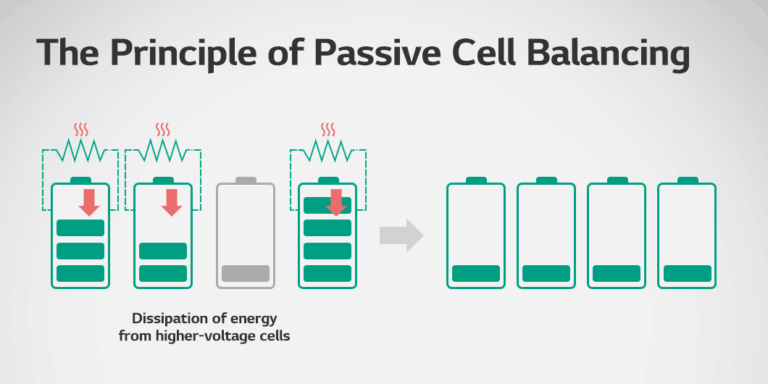 The Principle of Passive Cell Balancing

Dissipation of energy from higher-voltage cells